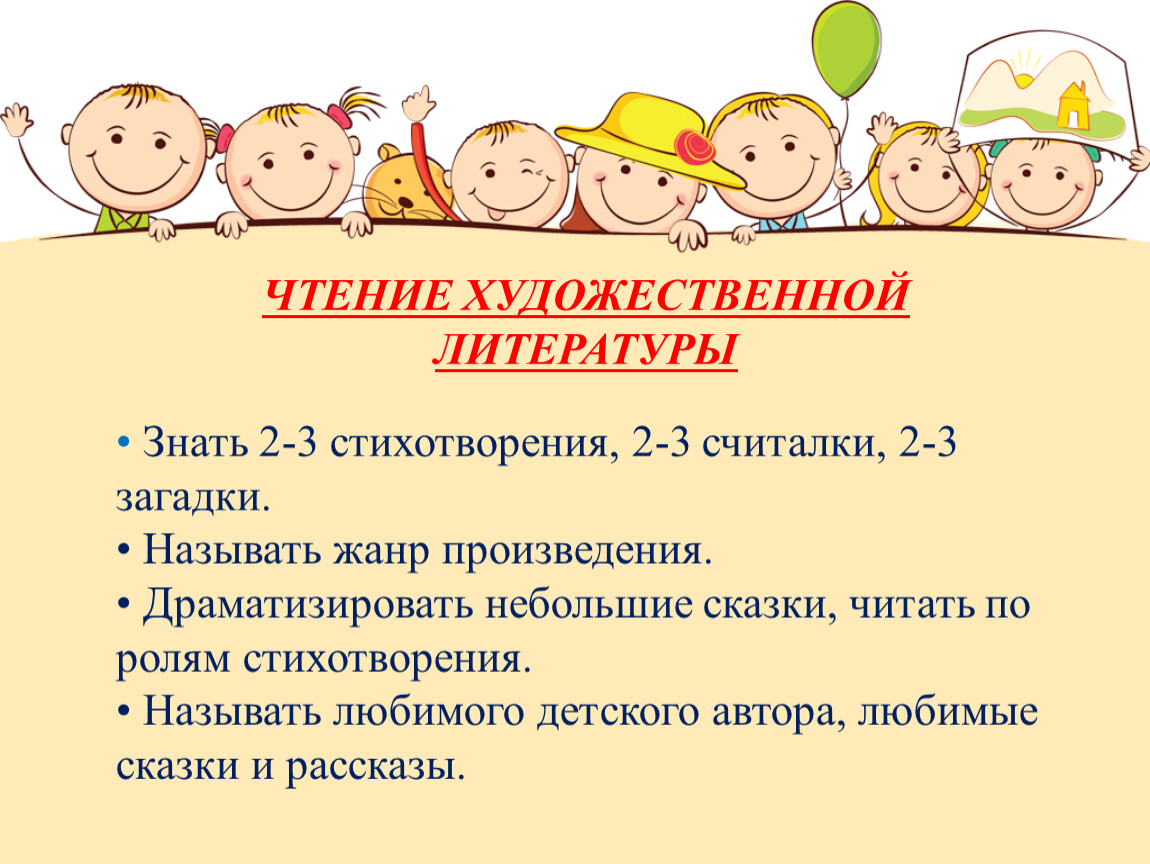 ЧТЕНИЕ ХУДОЖЕСТВЕННОЙ ЛИТЕРАТУРЫ

• Знать 2-3 стихотворения, 2-3 считалки, 2-3 загадки.
• Называть жанр произведения.
• Драматизировать небольшие сказки, читать по ролям стихотворения.
• Называть любимого детского автора, любимые сказки и рассказы.